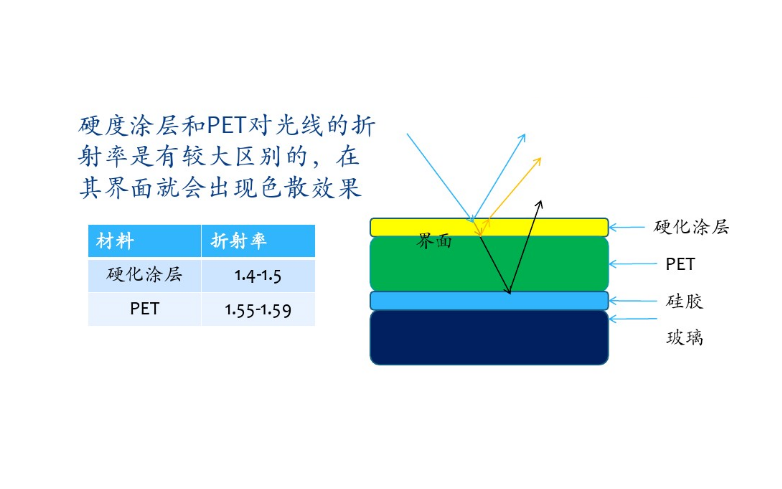 硬度涂层和PET对光线的折射率是有较大区别的，在其界面就会出现色散效果

| 材料 | 折射率 |
|---|---|
| 硬化涂层 | 1.4-1.5 |
| PET | 1.55-1.59 |

界面

硬化涂层

PET

硅胶

玻璃